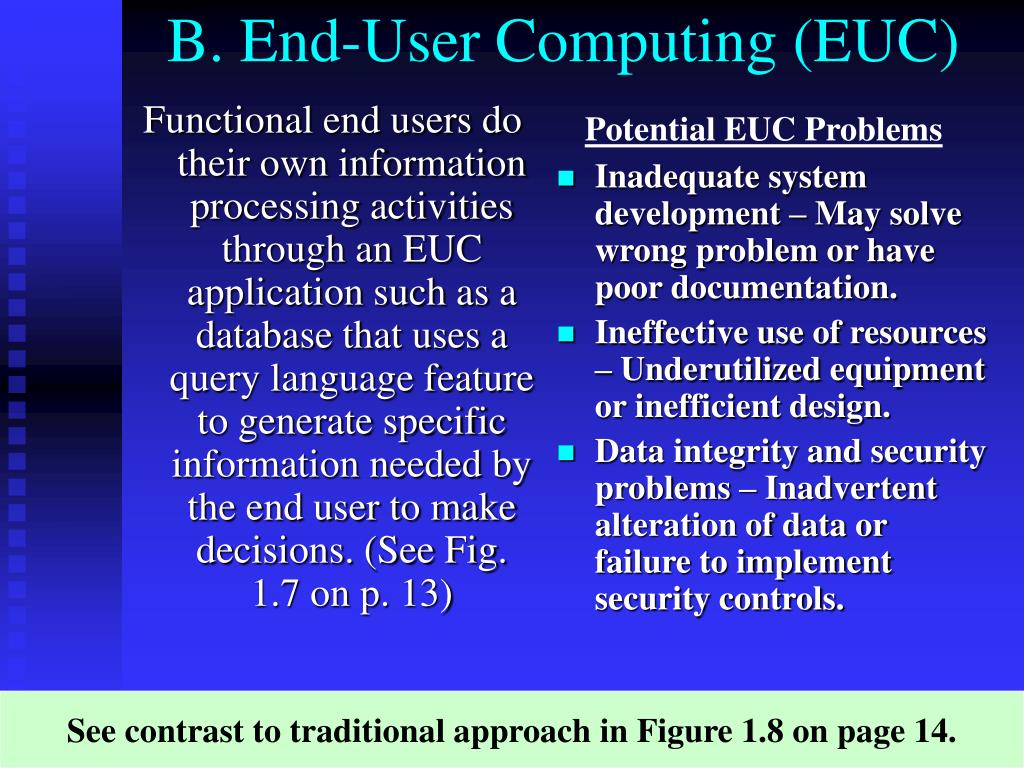 B. End-User Computing (EUC)

Functional end users do their own information processing activities through an EUC application such as a database that uses a query language feature to generate specific information needed by the end user to make decisions. (See Fig. 1.7 on p. 13)

Potential EUC Problems

- Inadequate system development – May solve wrong problem or have poor documentation.
- Ineffective use of resources – Underutilized equipment or inefficient design.
- Data integrity and security problems – Inadvertent alteration of data or failure to implement security controls.

See contrast to traditional approach in Figure 1.8 on page 14.